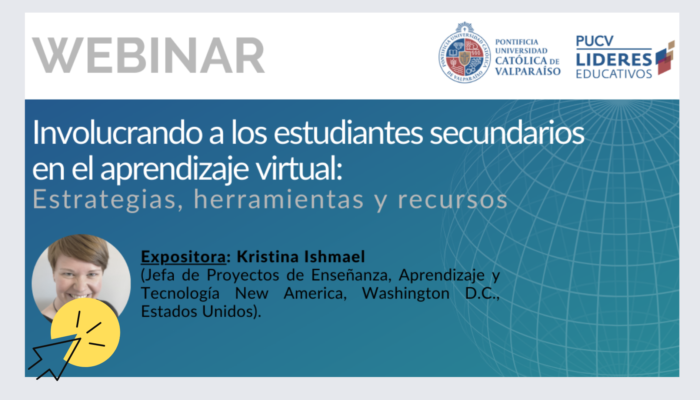 WEBINAR

PONTIFICIA UNIVERSIDAD CATÓLICA DE VALPARAÍSO

PUCV LIDERES EDUCATIVOS

Involucrando a los estudiantes secundarios en el aprendizaje virtual:
Estrategias, herramientas y recursos

Expositora: Kristina Ishmael
(Jefa de Proyectos de Enseñanza, Aprendizaje y Tecnología New America, Washington D.C., Estados Unidos).